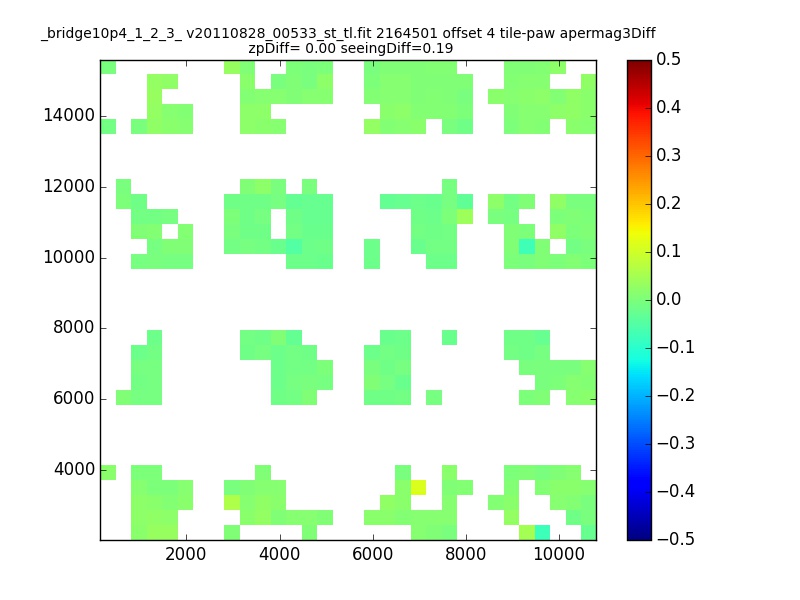 _bridge10p4_1_2_3_ v20110828_00533_st_tl.fit 2164501 offset 4 tile-paw apermag3Diff
zpDiff= 0.00 seeingDiff=0.19

14000
12000
10000
8000
6000
4000

2000 4000 6000 8000 10000

0.5
0.4
0.3
0.2
0.1
0.0
−0.1
−0.2
−0.3
−0.4
−0.5